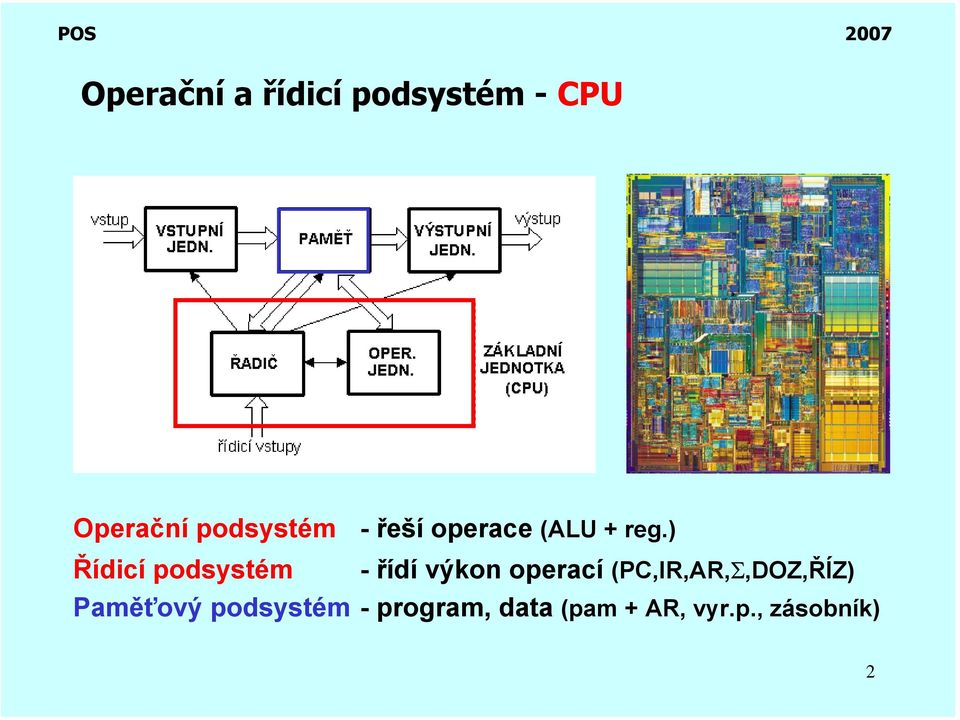 POS 2007

Operační a řídicí podsystém - CPU

vstup
VSTUPNÍ JEDN.
PAMĚŤ
VÝSTUPNÍ JEDN.
výstup
ŘADIČ
OPER. JEDN.
ZÁKLADNÍ JEDNOTKA (CPU)
řídicí vstupy

Operační podsystém - řeší operace (ALU + reg.)
Řídicí podsystém - řídí výkon operací (PC,IR,AR,$\Sigma$,DOZ,ŘÍZ)
Paměťový podsystém - program, data (pam + AR, vyr.p., zásobník)

2